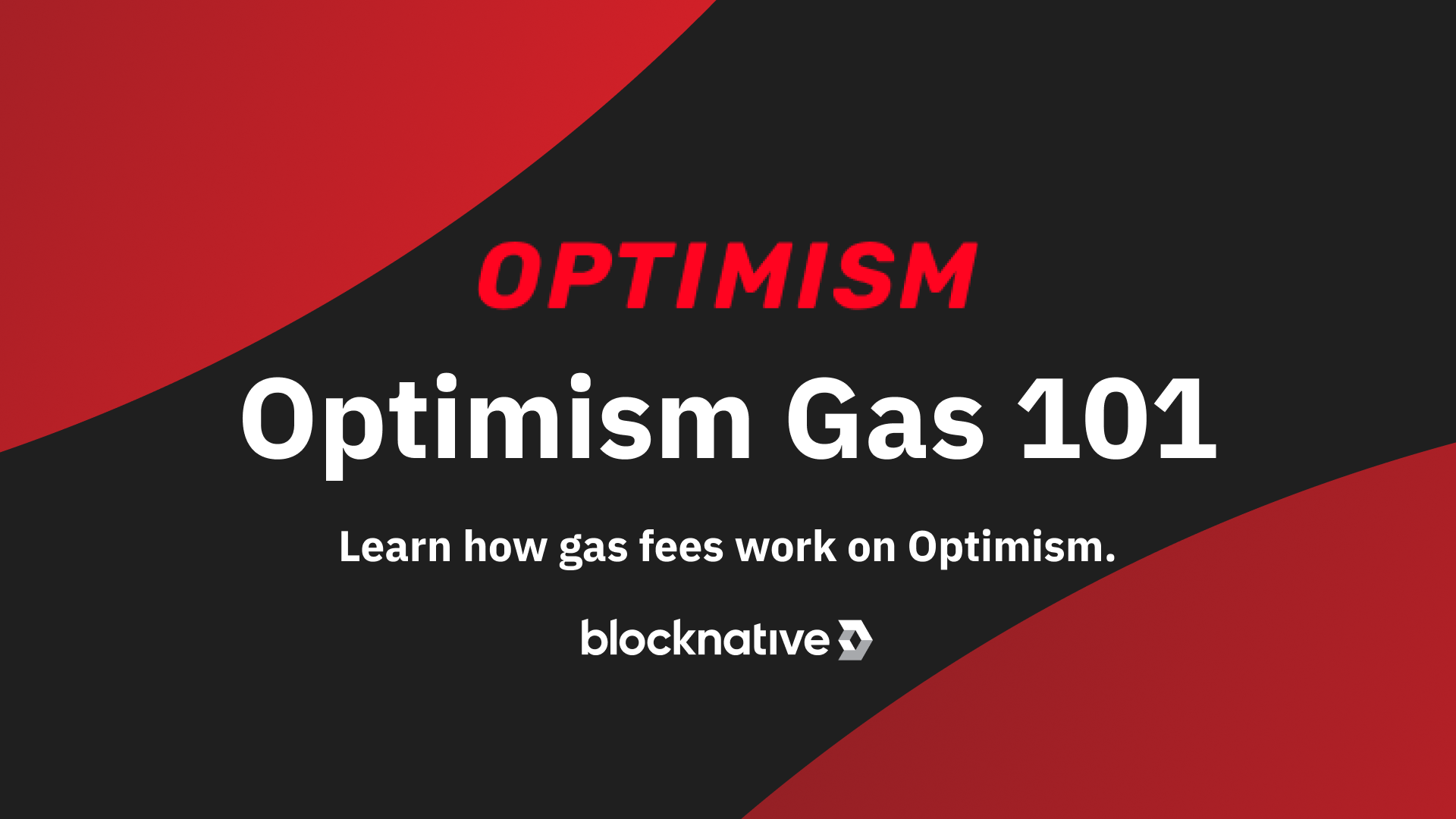 OPTIMISM

Optimism Gas 101

Learn how gas fees work on Optimism.

blocknative